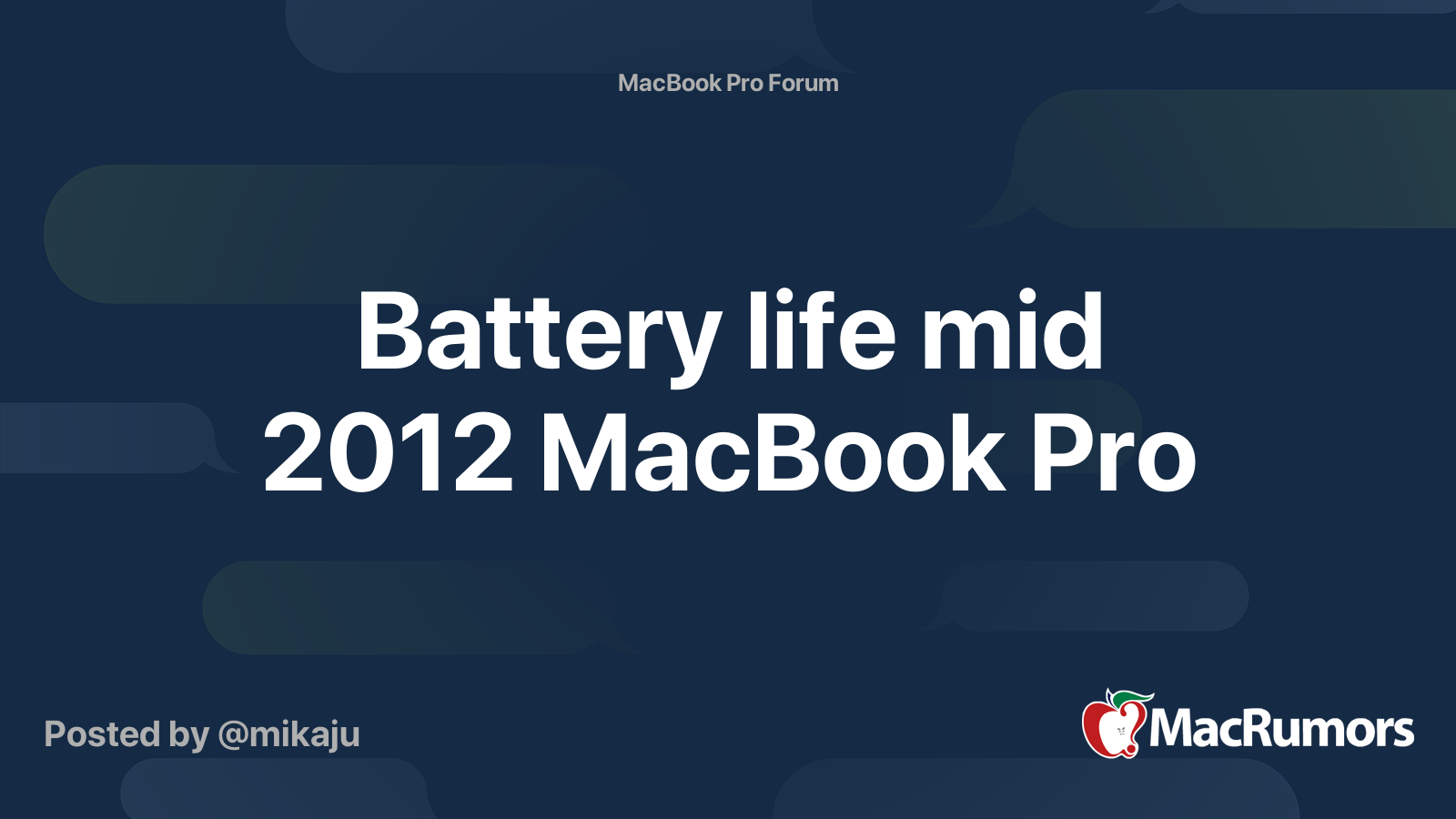 MacBook Pro Forum

Battery life mid 2012 MacBook Pro

Posted by @mikaju

MacRumors